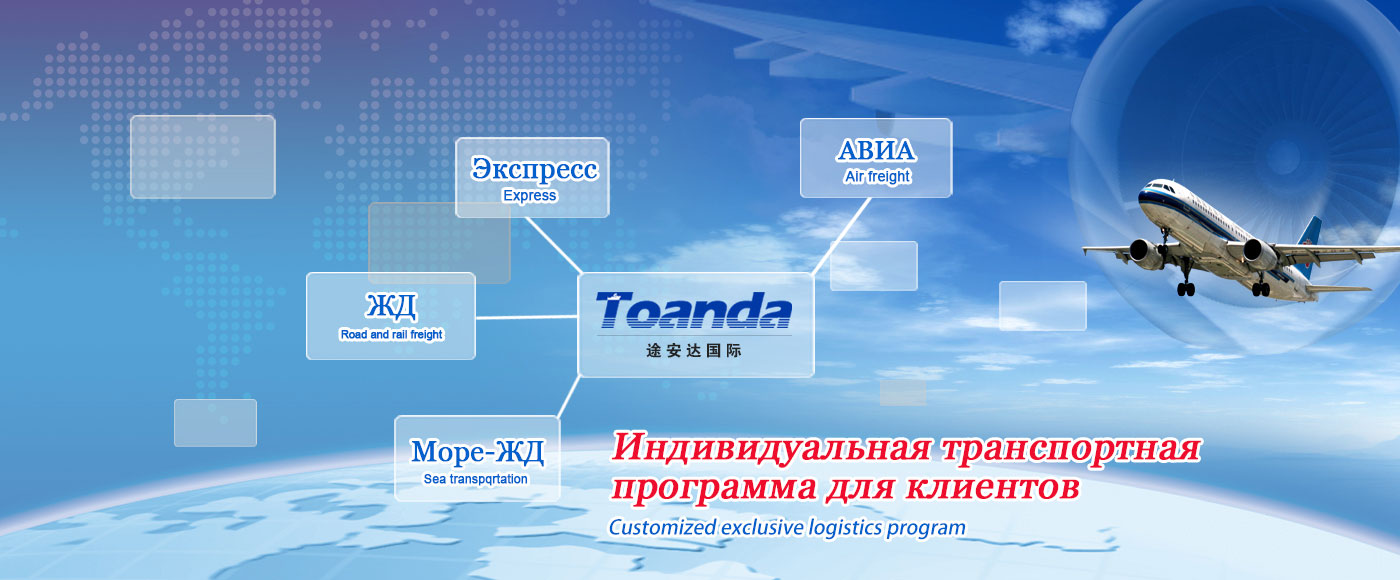 Экспресс
Express

АВИА
Air freight

ЖД
Road and rail freight

Toanda
途安达国际

Море-ЖД
Sea transpqrtation

Индивидуальная транспортная программа для клиентов
Customized exclusive logistics program